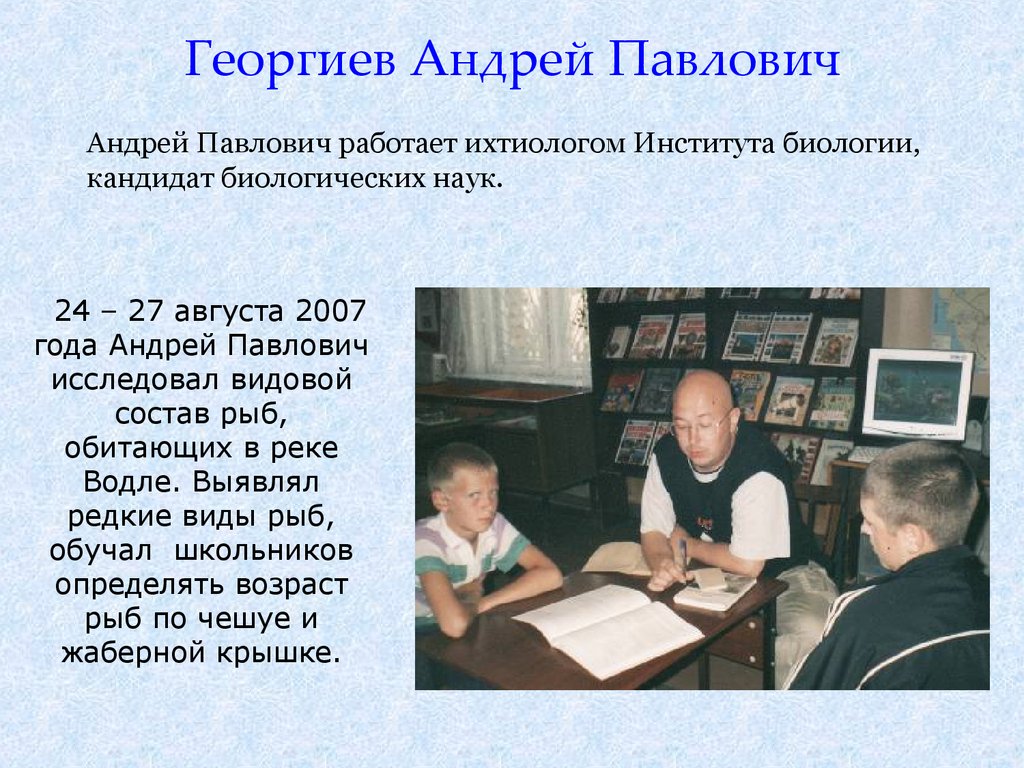 Георгиев Андрей Павлович

Андрей Павлович работает ихтиологом Института биологии, кандидат биологических наук.

24 – 27 августа 2007 года Андрей Павлович исследовал видовой состав рыб, обитающих в реке Водле. Выявлял редкие виды рыб, обучал школьников определять возраст рыб по чешуе и жаберной крышке.